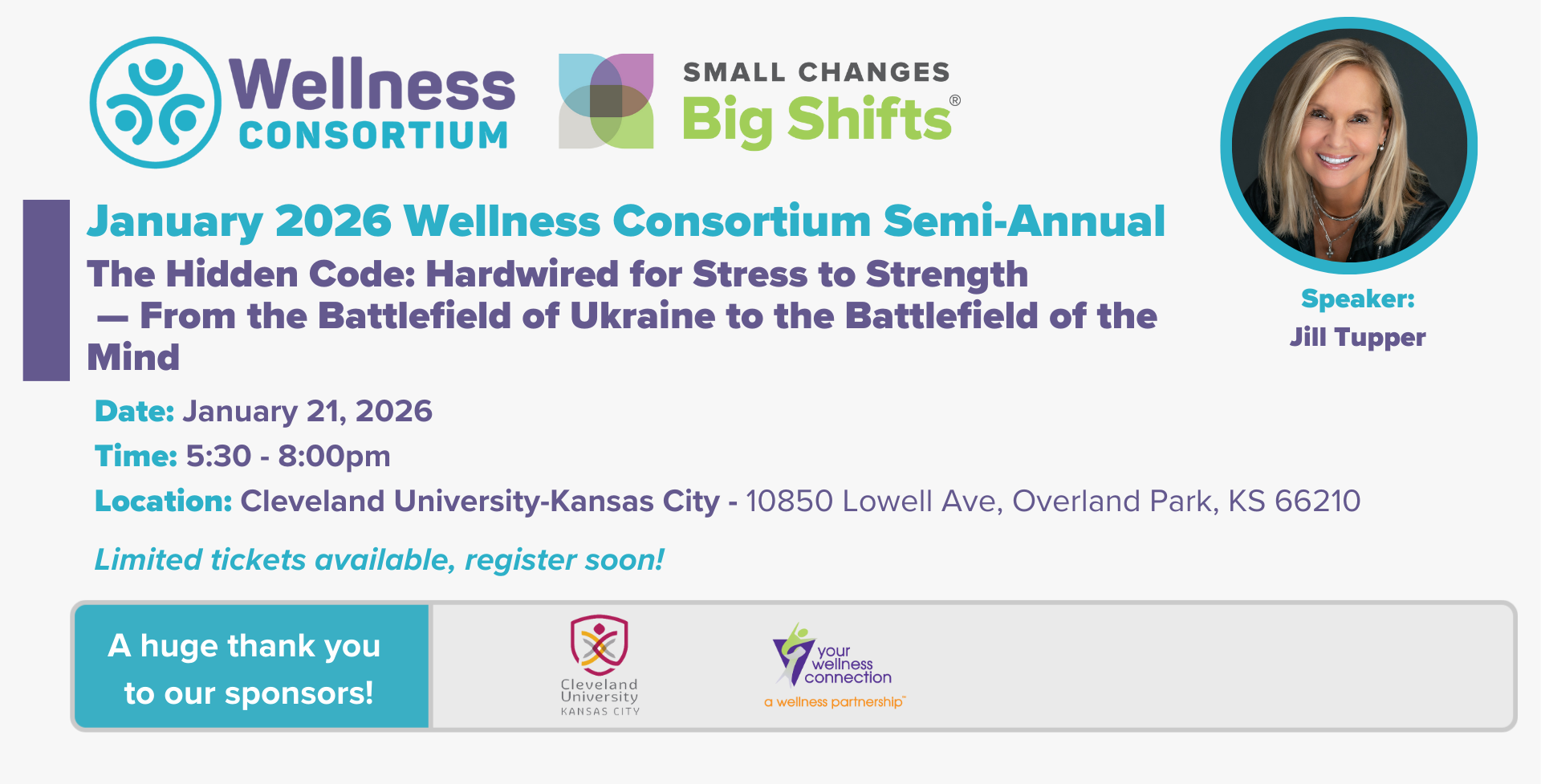 Wellness CONSORTIUM

SMALL CHANGES Big Shifts®

January 2026 Wellness Consortium Semi-Annual

The Hidden Code: Hardwired for Stress to Strength — From the Battlefield of Ukraine to the Battlefield of the Mind

Speaker: Jill Tupper

Date: January 21, 2026

Time: 5:30 - 8:00pm

Location: Cleveland University-Kansas City - 10850 Lowell Ave, Overland Park, KS 66210

Limited tickets available, register soon!

A huge thank you to our sponsors!

Cleveland University KANSAS CITY

your wellness connection
a wellness partnership™